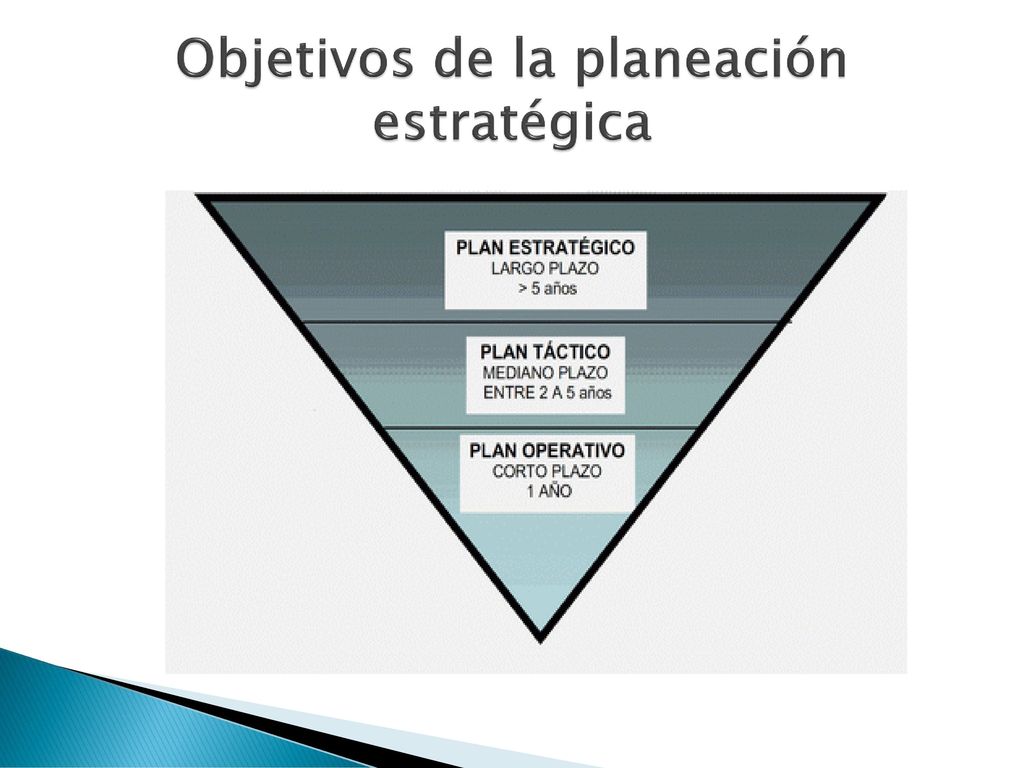 Objetivos de la planeación estratégica

PLAN ESTRATÉGICO
LARGO PLAZO
> 5 años

PLAN TÁCTICO
MEDIANO PLAZO
ENTRE 2 A 5 años

PLAN OPERATIVO
CORTO PLAZO
1 AÑO